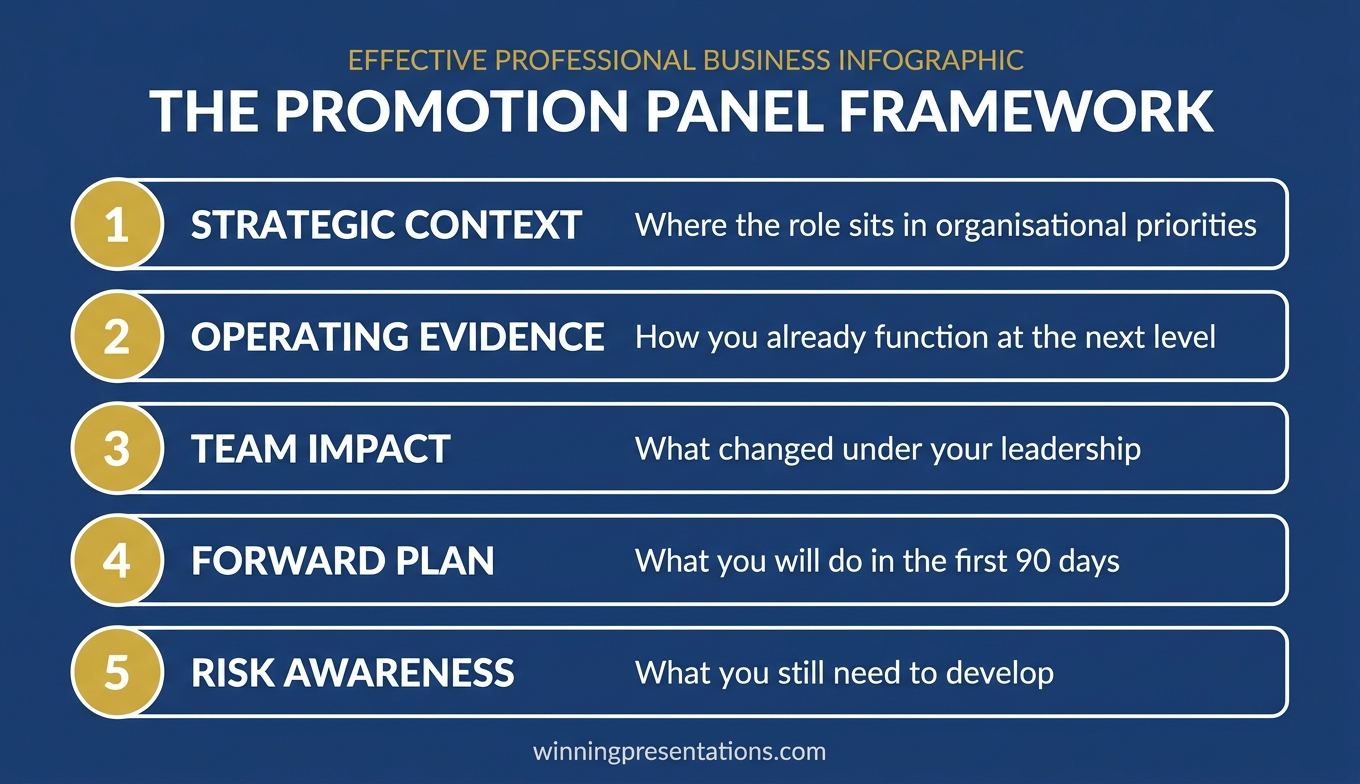 EFFECTIVE PROFESSIONAL BUSINESS INFOGRAPHIC

THE PROMOTION PANEL FRAMEWORK

1 STRATEGIC CONTEXT Where the role sits in organisational priorities

2 OPERATING EVIDENCE How you already function at the next level

3 TEAM IMPACT What changed under your leadership

4 FORWARD PLAN What you will do in the first 90 days

5 RISK AWARENESS What you still need to develop

winningpresentations.com